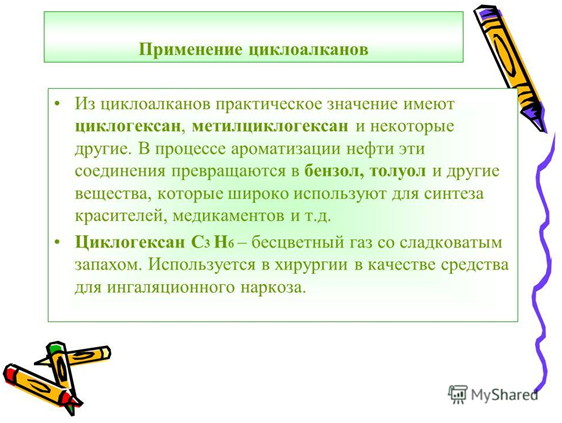 Применение циклоалканов

• Из циклоалканов практическое значение имеют циклогексан, метилциклогексан и некоторые другие. В процессе ароматизации нефти эти соединения превращаются в бензол, толуол и другие вещества, которые широко используют для синтеза красителей, медикаментов и т.д.

• Циклогексан $C_3H_6$ – бесцветный газ со сладковатым запахом. Используется в хирургии в качестве средства для ингаляционного наркоза.

MyShared